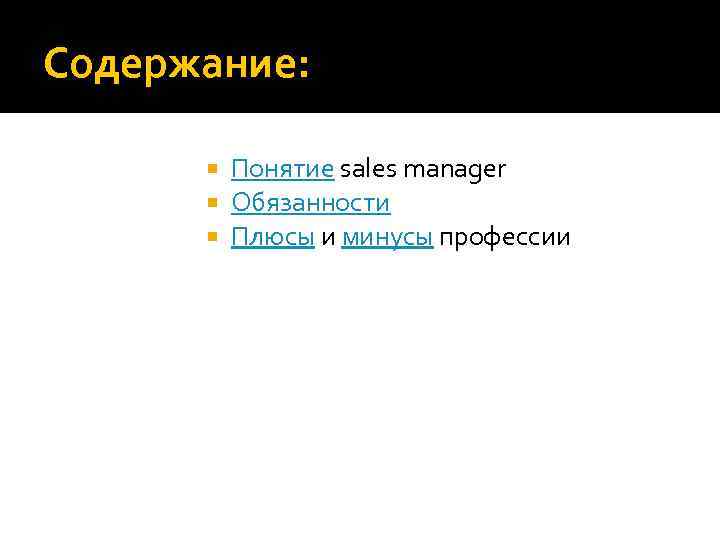 Содержание:

- Понятие sales manager
- Обязанности
- Плюсы и минусы профессии